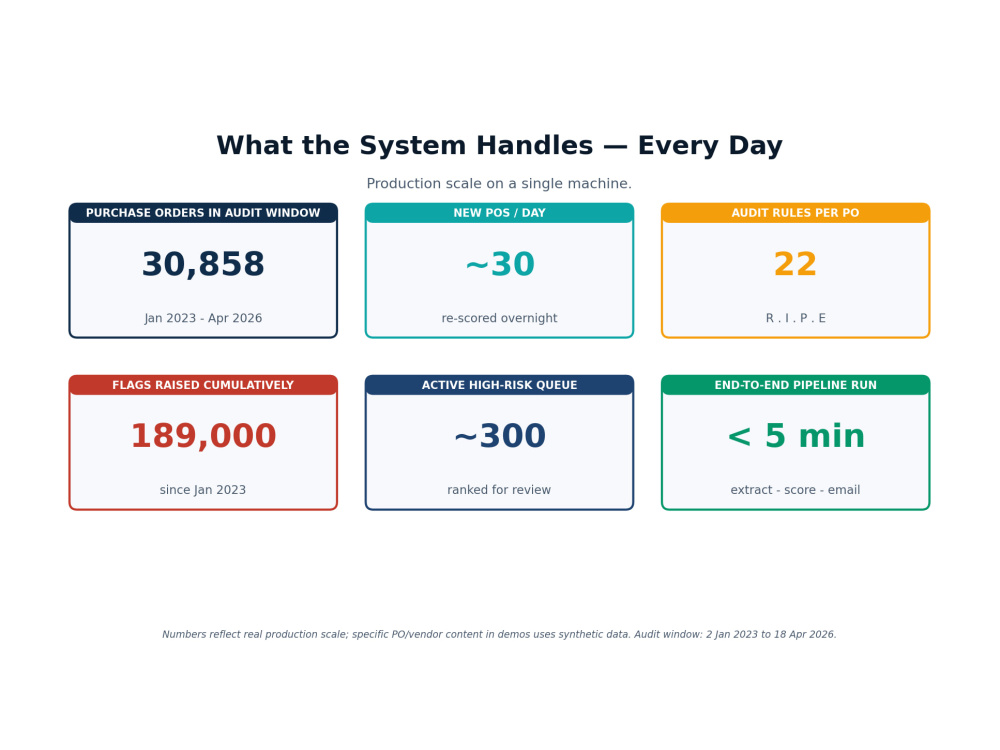 What the System Handles — Every Day

Production scale on a single machine.

PURCHASE ORDERS IN AUDIT WINDOW

30,858

Jan 2023 - Apr 2026

NEW POS / DAY

~30

re-scored overnight

AUDIT RULES PER PO

22

R . I . P . E

FLAGS RAISED CUMULATIVELY

189,000

since Jan 2023

ACTIVE HIGH-RISK QUEUE

~300

ranked for review

END-TO-END PIPELINE RUN

< 5 min

extract - score - email

Numbers reflect real production scale; specific PO/vendor content in demos uses synthetic data. Audit window: 2 Jan 2023 to 18 Apr 2026.